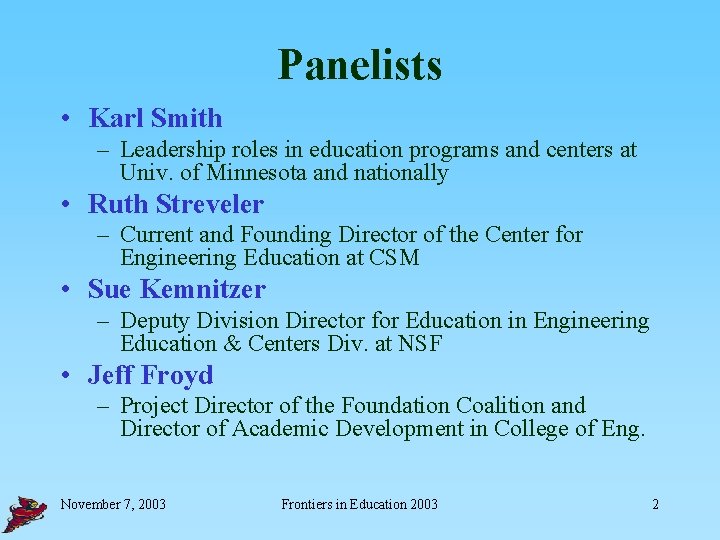 Panelists

• Karl Smith
– Leadership roles in education programs and centers at Univ. of Minnesota and nationally
• Ruth Streveler
– Current and Founding Director of the Center for Engineering Education at CSM
• Sue Kemnitzer
– Deputy Division Director for Education in Engineering Education & Centers Div. at NSF
• Jeff Froyd
– Project Director of the Foundation Coalition and Director of Academic Development in College of Eng.

November 7, 2003 Frontiers in Education 2003 2